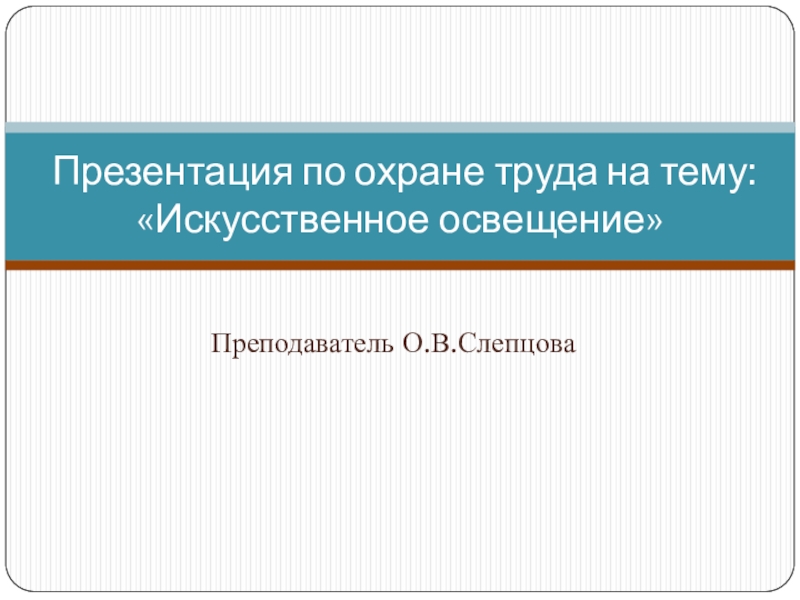 Презентация по охране труда на тему: «Искусственное освещение»

Преподаватель О.В.Слепцова